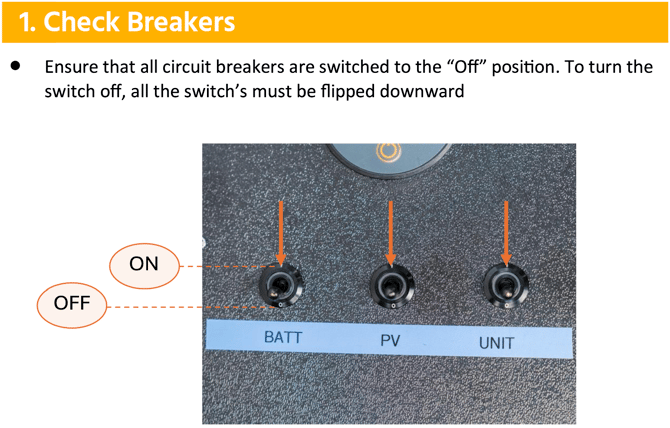 1. Check Breakers

• Ensure that all circuit breakers are switched to the “Off” position. To turn the switch off, all the switch’s must be flipped downward

ON

OFF

BATT PV UNIT